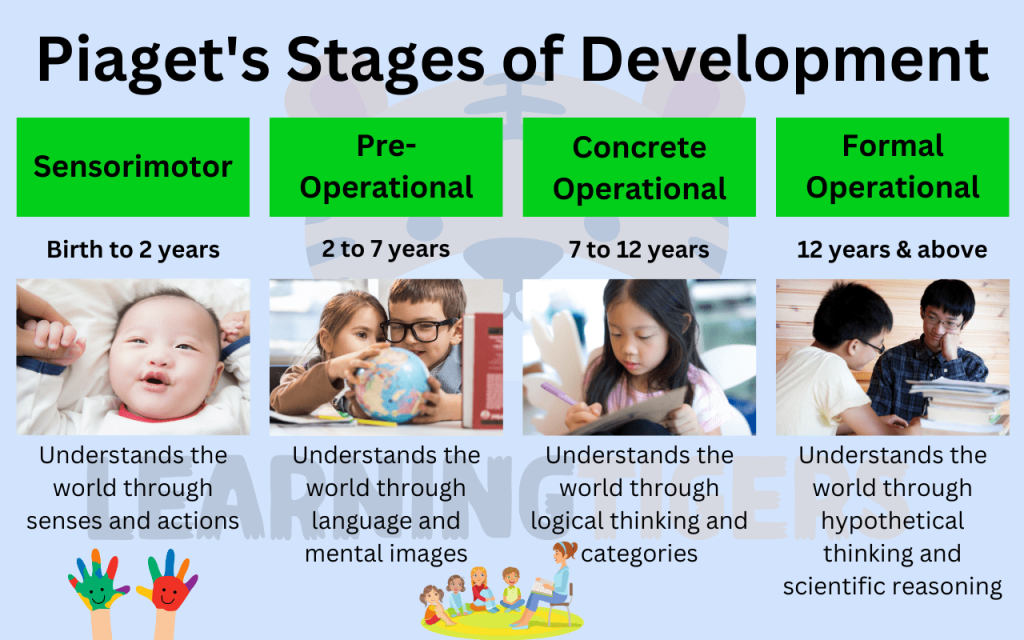 Piaget's Stages of Development

Sensorimotor

Birth to 2 years

Understands the world through senses and actions

Pre-Operational

2 to 7 years

Understands the world through language and mental images

Concrete Operational

7 to 12 years

Understands the world through logical thinking and categories

Formal Operational

12 years & above

Understands the world through hypothetical thinking and scientific reasoning

LEARNING TIGERS